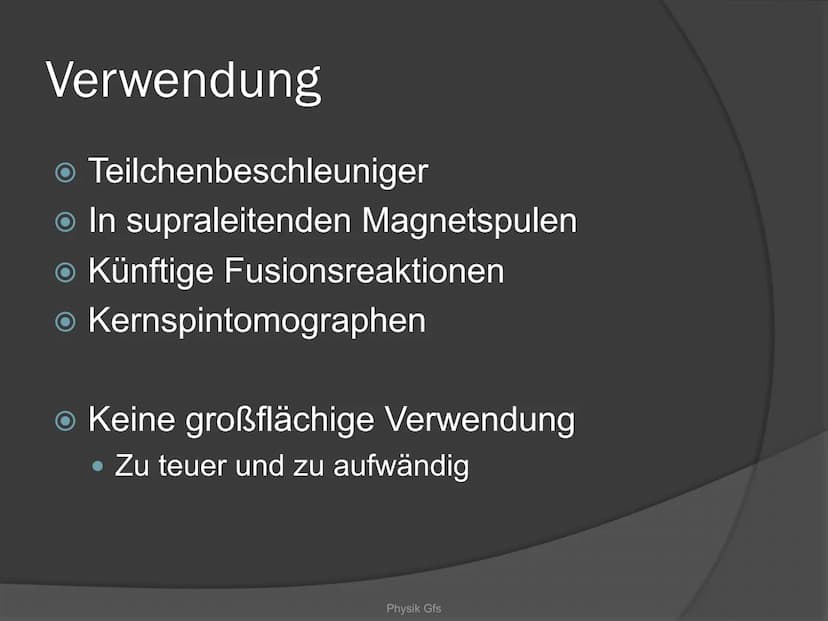 Verwendung

Teilchenbeschleuniger
In supraleitenden Magnetspulen
Künftige Fusionsreaktionen
Kernspintomographen

Keine großflächige Verwendung
Zu teuer und zu aufwändig

Physik Gfs